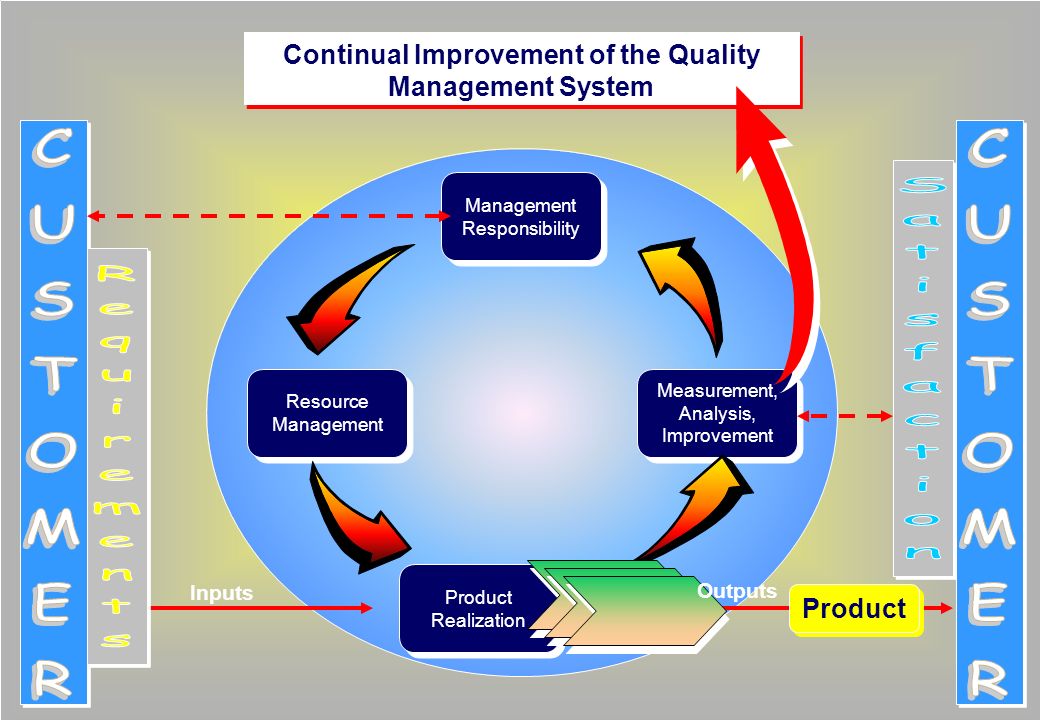 Continual Improvement of the Quality Management System

CUSTOMER

Requirements

Management Responsibility

Resource Management

Measurement, Analysis, Improvement

Product Realization

Inputs

Outputs

Product

Satisfaction

CUSTOMER